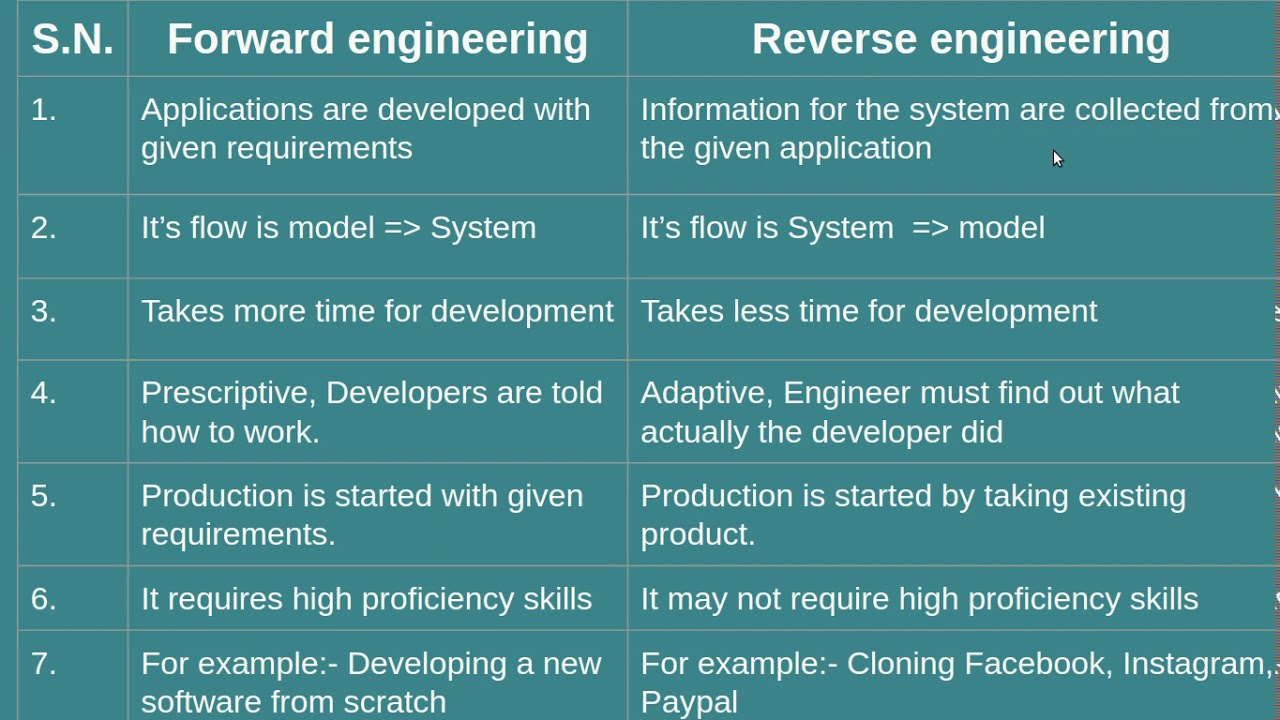 | S.N. | Forward engineering | Reverse engineering |
|---|---|---|
| 1. | Applications are developed with given requirements | Information for the system are collected from the given application |
| 2. | It’s flow is model => System | It’s flow is System => model |
| 3. | Takes more time for development | Takes less time for development |
| 4. | Prescriptive, Developers are told how to work. | Adaptive, Engineer must find out what actually the developer did |
| 5. | Production is started with given requirements. | Production is started by taking existing product. |
| 6. | It requires high proficiency skills | It may not require high proficiency skills |
| 7. | For example:- Developing a new software from scratch | For example:- Cloning Facebook, Instagram, Paypal |